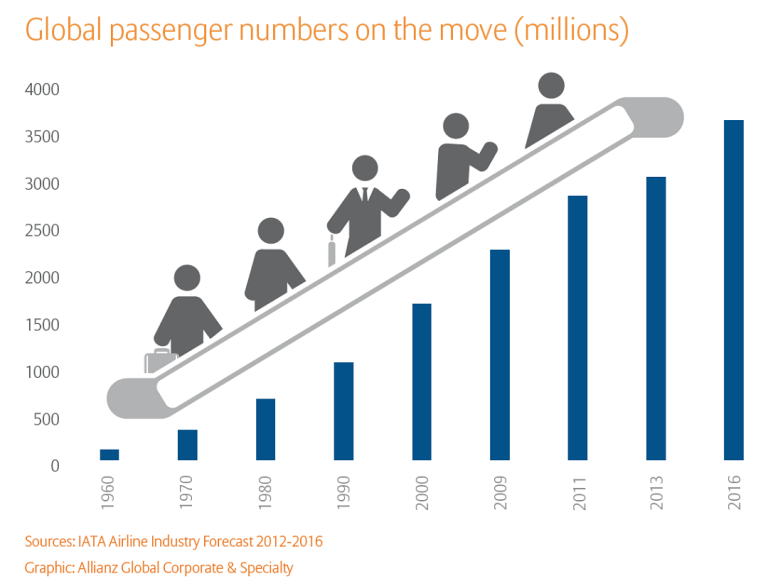 Global passenger numbers on the move (millions)

4000
3500
3000
2500
2000
1500
1000
500
0

1960
1970
1980
1990
2000
2009
2011
2013
2016

Sources: IATA Airline Industry Forecast 2012-2016
Graphic: Allianz Global Corporate & Specialty